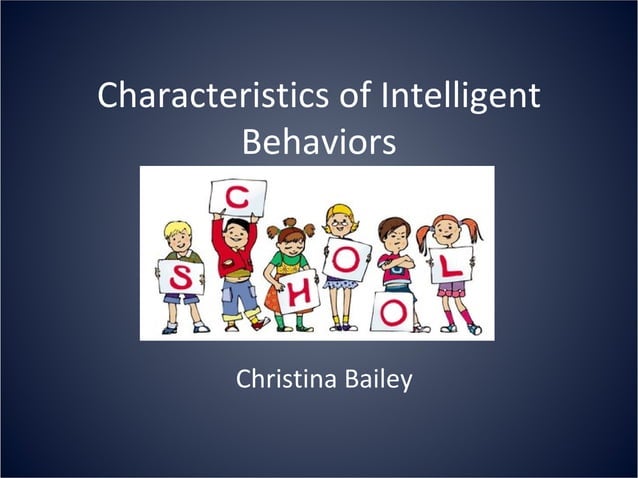 Characteristics of Intelligent Behaviors

S C H O O L

Christina Bailey